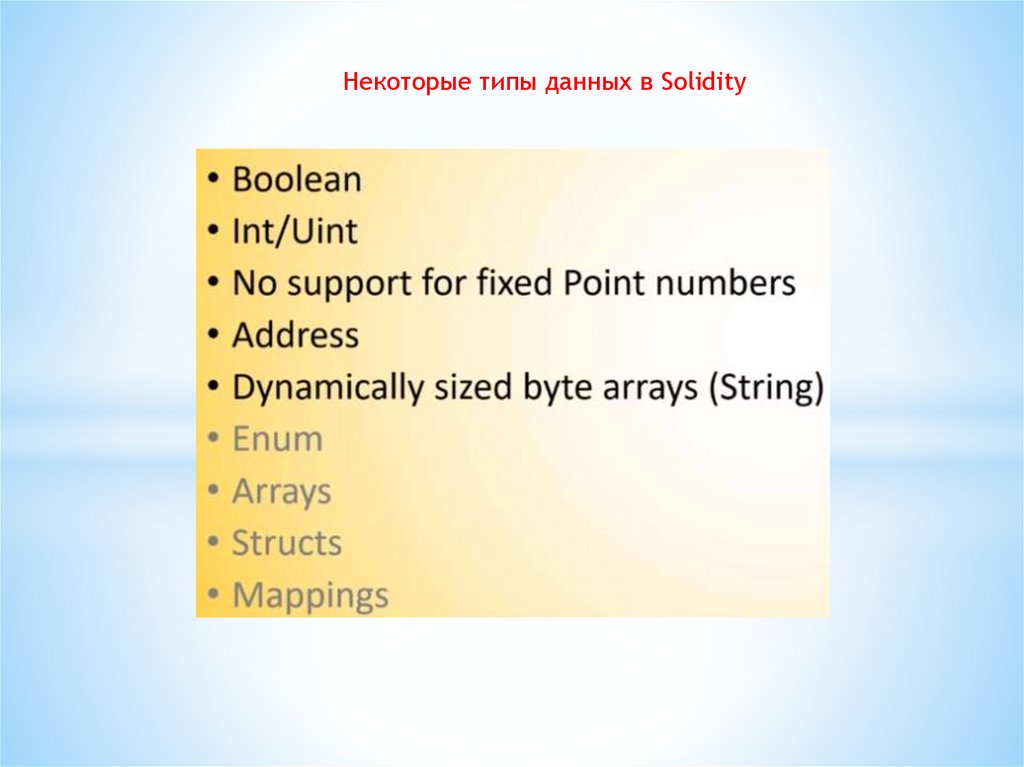 Некоторые типы данных в Solidity

• Boolean
• Int/Uint
• No support for fixed Point numbers
• Address
• Dynamically sized byte arrays (String)
• Enum
• Arrays
• Structs
• Mappings